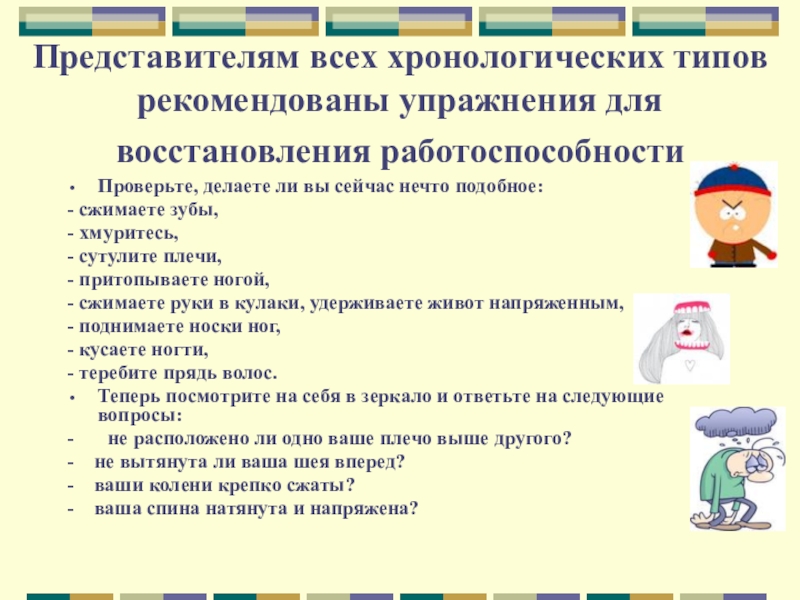 Представителям всех хронологических типов рекомендованы упражнения для восстановления работоспособности

• Проверьте, делаете ли вы сейчас нечто подобное:
- сжимаете зубы,
- хмуритесь,
- сутулите плечи,
- притопываете ногой,
- сжимаете руки в кулаки, удерживаете живот напряженным,
- поднимаете носки ног,
- кусаете ногти,
- теребите прядь волос.

• Теперь посмотрите на себя в зеркало и ответьте на следующие вопросы:
- не расположено ли одно ваше плечо выше другого?
- не вытянута ли ваша шея вперед?
- ваши колени крепко сжаты?
- ваша спина натянута и напряжена?